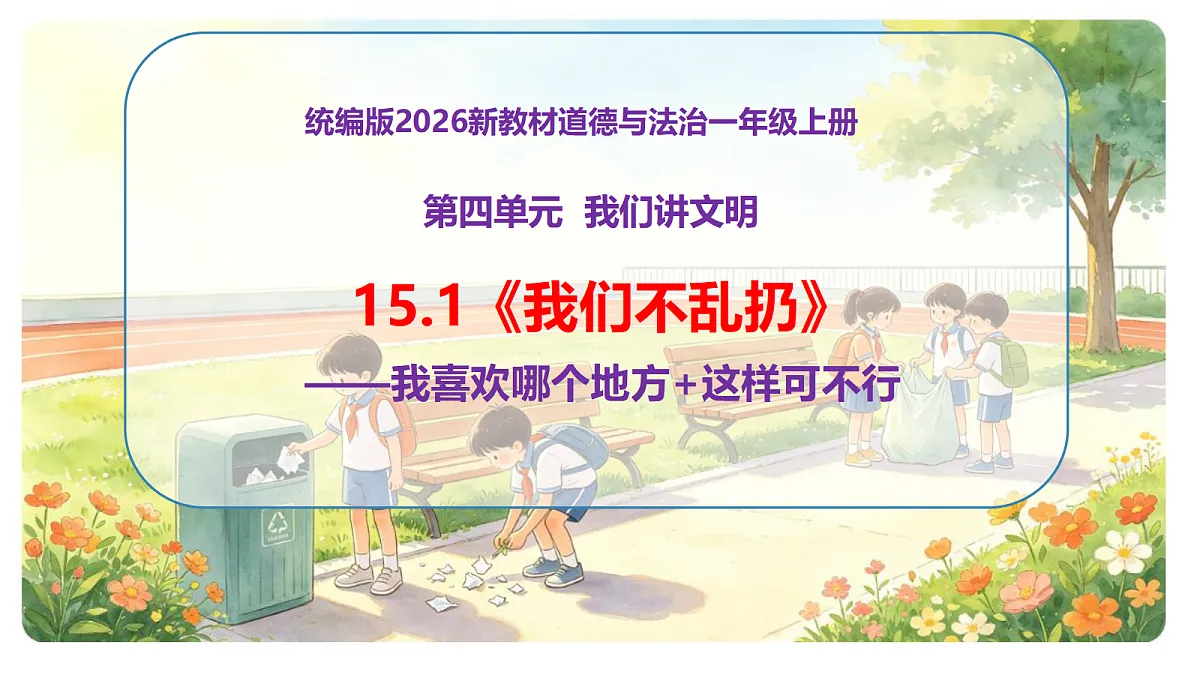 统编版2026新教材道德与法治一年级上册

第四单元 我们讲文明

15.1《我们不乱扔》

——我喜欢哪个地方+这样可不行